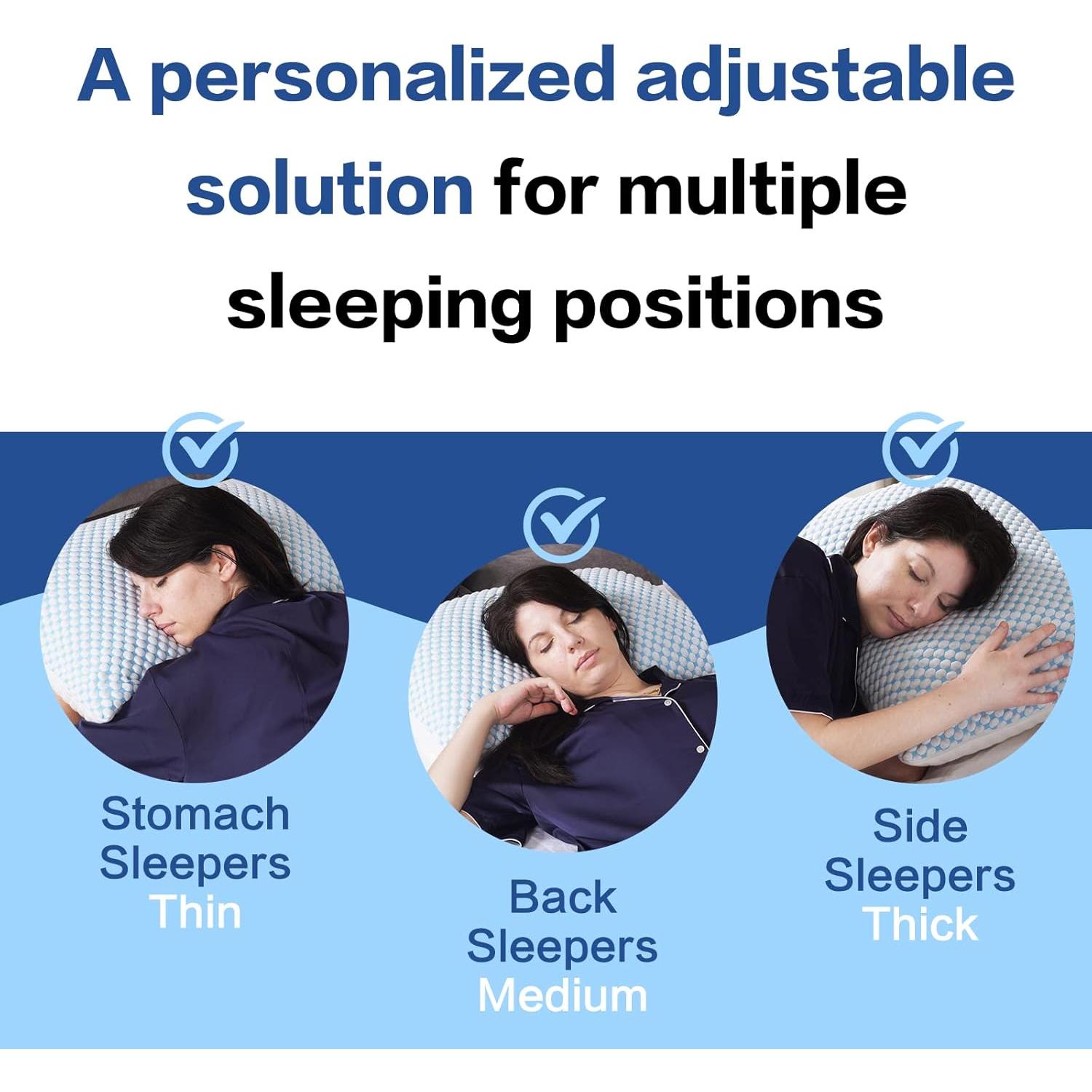 A personalized adjustable solution for multiple sleeping positions

Stomach Sleepers Thin

Back Sleepers Medium

Side Sleepers Thick